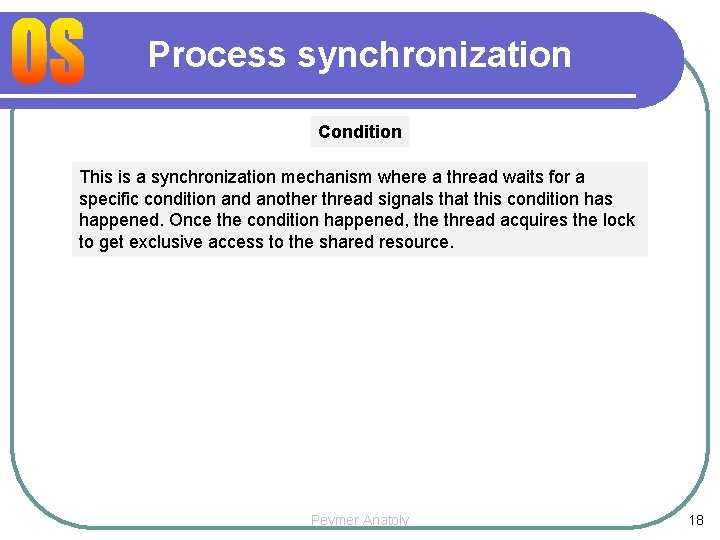 OS

Process synchronization

Condition

This is a synchronization mechanism where a thread waits for a specific condition and another thread signals that this condition has happened. Once the condition happened, the thread acquires the lock to get exclusive access to the shared resource.

Peymer Anatoly

18